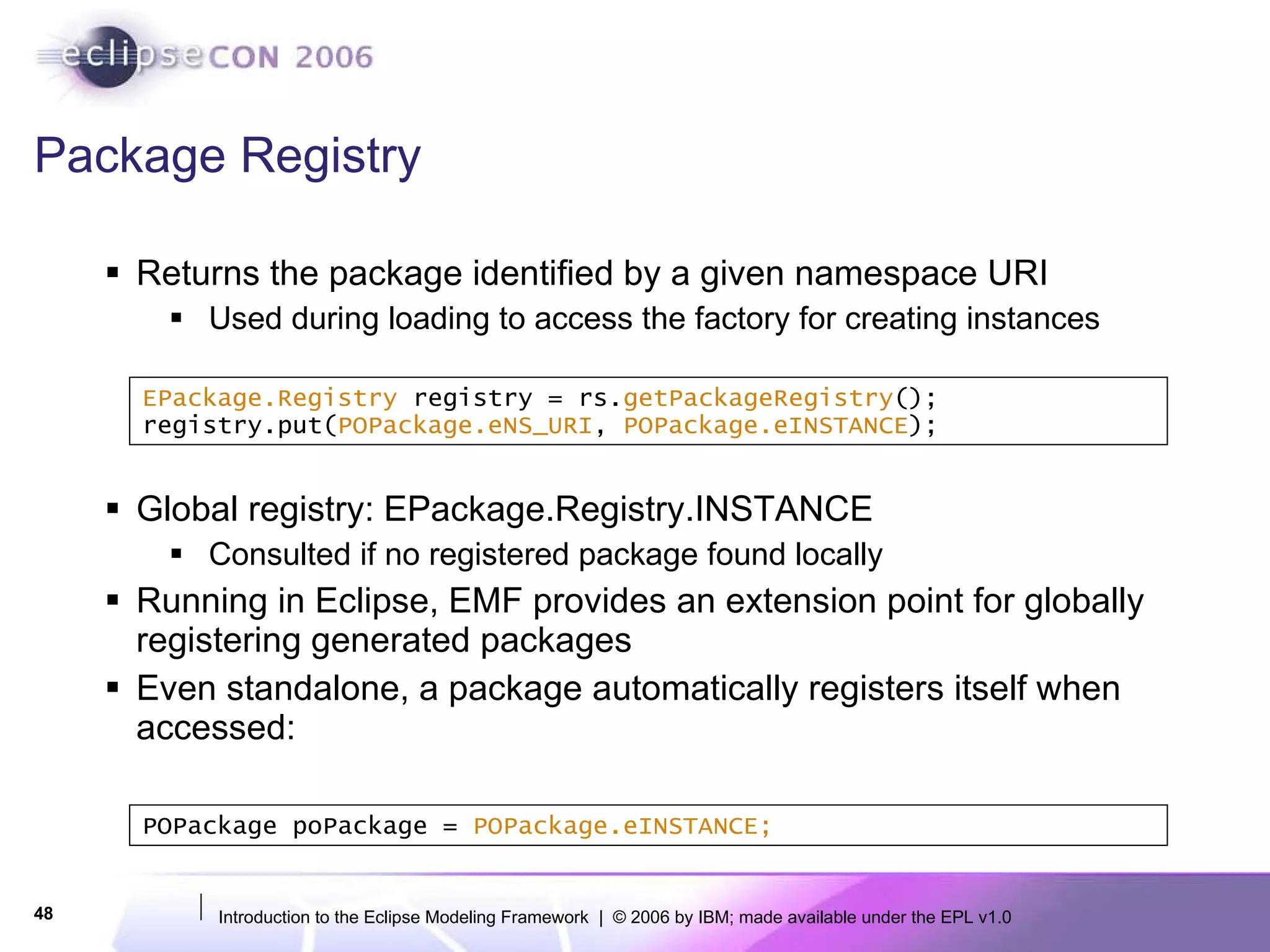 eclipseCON 2006

Package Registry

▪ Returns the package identified by a given namespace URI
▪ Used during loading to access the factory for creating instances

EPackage.Registry registry = rs.getPackageRegistry();
registry.put(POPackage.eNS_URI, POPackage.eINSTANCE);

▪ Global registry: EPackage.Registry.INSTANCE
▪ Consulted if no registered package found locally
▪ Running in Eclipse, EMF provides an extension point for globally registering generated packages
▪ Even standalone, a package automatically registers itself when accessed:

POPackage poPackage = POPackage.eINSTANCE;

48

Introduction to the Eclipse Modeling Framework | © 2006 by IBM; made available under the EPL v1.0